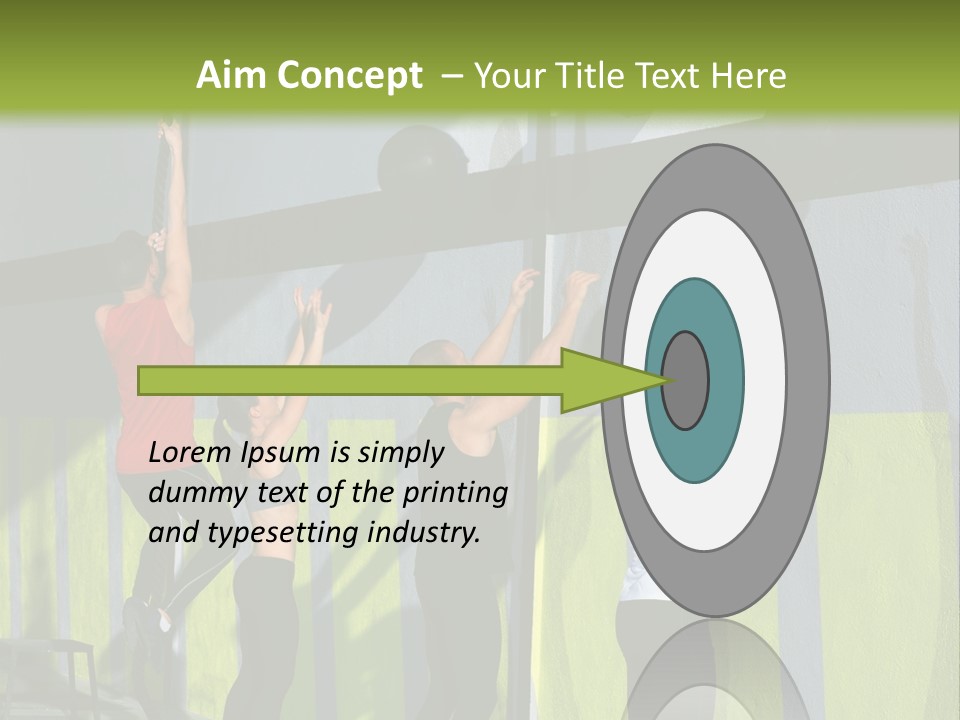 Aim Concept – Your Title Text Here

Lorem Ipsum is simply dummy text of the printing and typesetting industry.